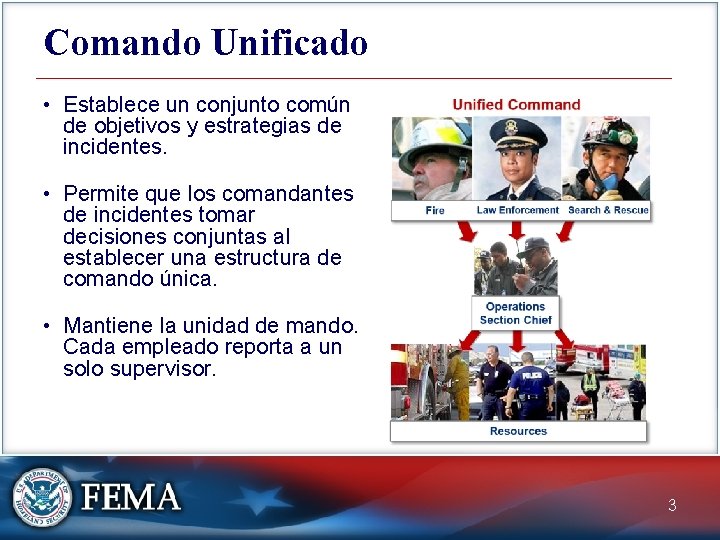 Comando Unificado

• Establece un conjunto común de objetivos y estrategias de incidentes.

• Permite que los comandantes de incidentes tomar decisiones conjuntas al establecer una estructura de comando única.

• Mantiene la unidad de mando. Cada empleado reporta a un solo supervisor.

Unified Command

Fire

Law Enforcement

Search & Rescue

Operations Section Chief

POLICE

Resources

U.S. DEPARTMENT OF HOMELAND SECURITY

FEMA

3